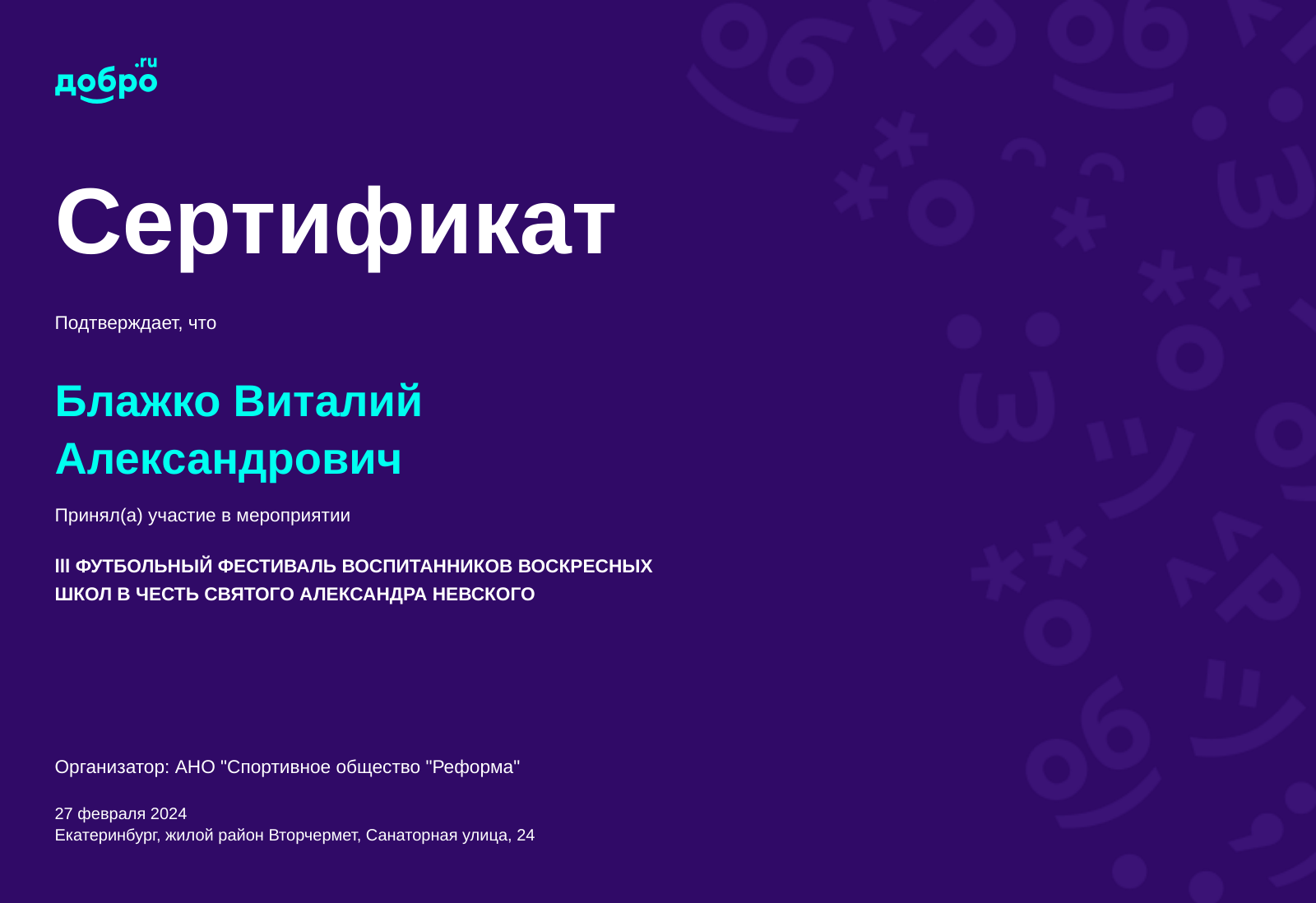 добро.ru

Сертификат

Подтверждает, что

Блажко Виталий Александрович

Принял(а) участие в мероприятии

III ФУТБОЛЬНЫЙ ФЕСТИВАЛЬ ВОСПИТАННИКОВ ВОСКРЕСНЫХ ШКОЛ В ЧЕСТЬ СВЯТОГО АЛЕКСАНДРА НЕВСКОГО

Организатор: АНО "Спортивное общество "Реформа"

27 февраля 2024
Екатеринбург, жилой район Вторчермет, Санаторная улица, 24